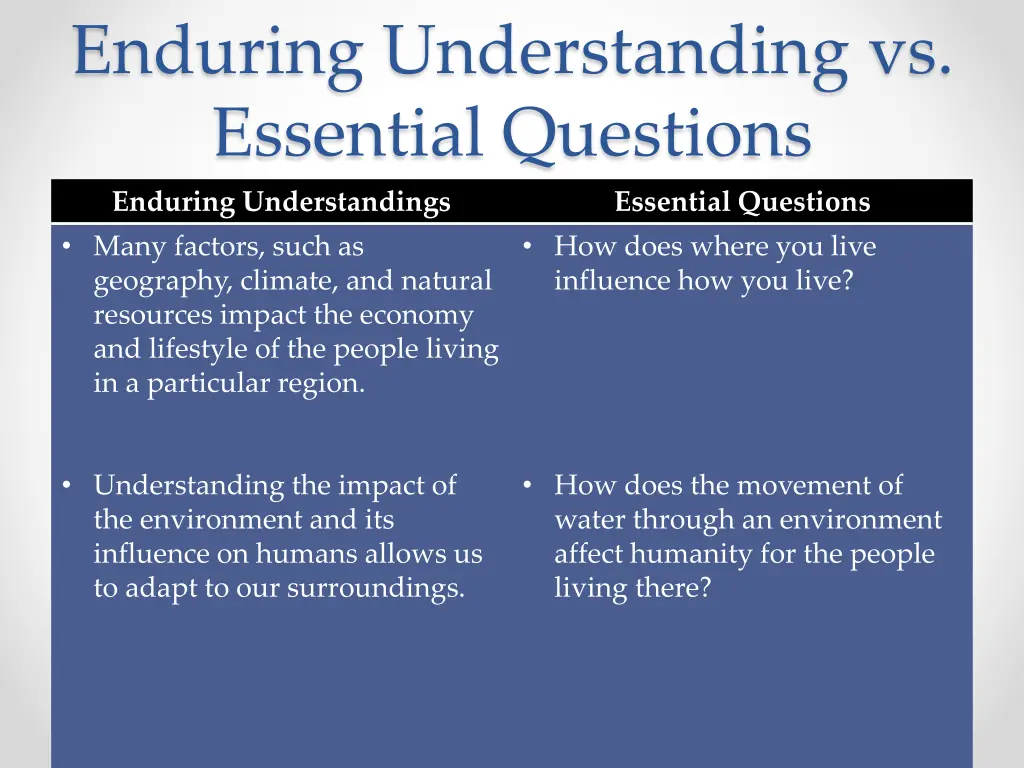 Enduring Understanding vs. Essential Questions

| Enduring Understandings | Essential Questions |
|---|---|
| • Many factors, such as geography, climate, and natural resources impact the economy and lifestyle of the people living in a particular region. | • How does where you live influence how you live? |
| • Understanding the impact of the environment and its influence on humans allows us to adapt to our surroundings. | • How does the movement of water through an environment affect humanity for the people living there? |